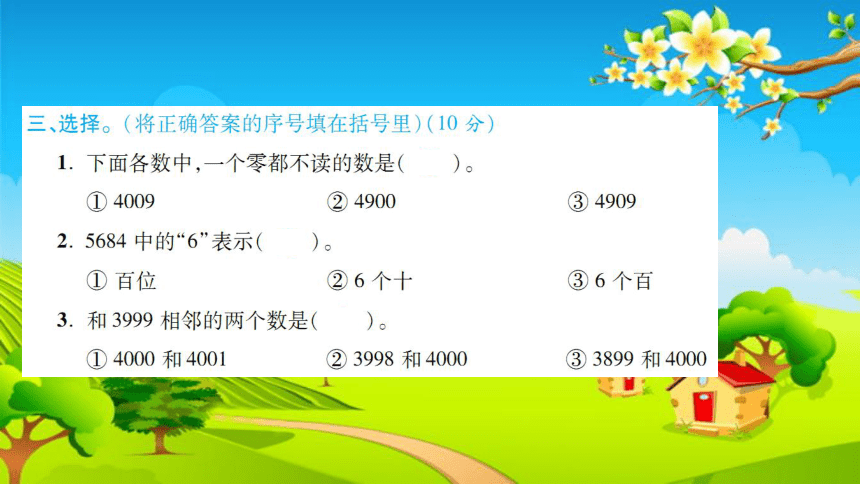 三、选择。(将正确答案的序号填在括号里)(10 分)

1. 下面各数中,一个零都不读的数是(　　)。

① 4009　　② 4900　　③ 4909

2. 5684 中的“6”表示(　　)。

① 百位　　② 6 个十　　③ 6 个百

3. 和 3999 相邻的两个数是(　　)。

① 4000 和 4001　　② 3998 和 4000　　③ 3899 和 4000